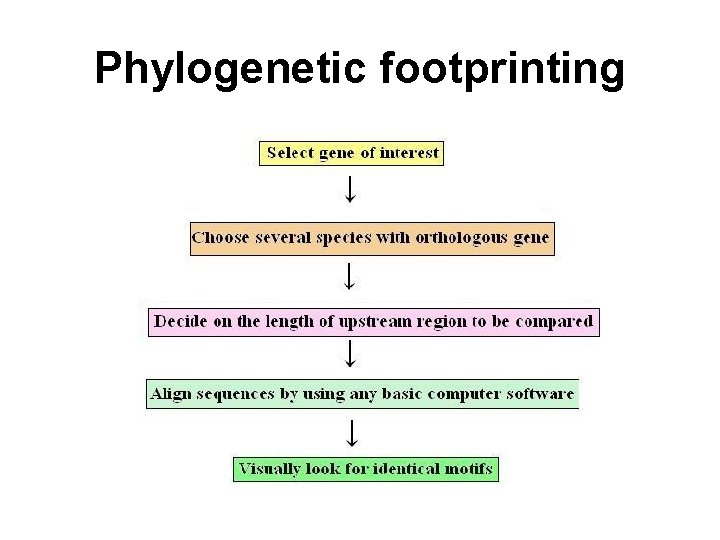 Phylogenetic footprinting

Select gene of interest

↓

Choose several species with orthologous gene

↓

Decide on the length of upstream region to be compared

↓

Align sequences by using any basic computer software

↓

Visually look for identical motifs